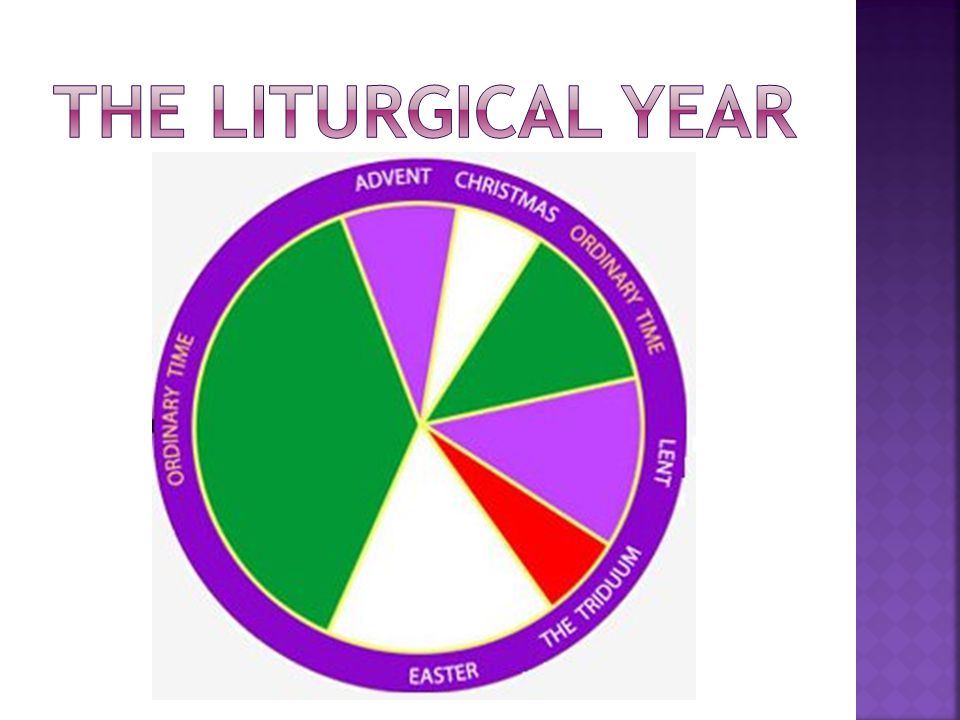 THE LITURGICAL YEAR

ADVENT
CHRISTMAS
ORDINARY TIME
LENT
THE TRIDUUM
EASTER
ORDINARY TIME